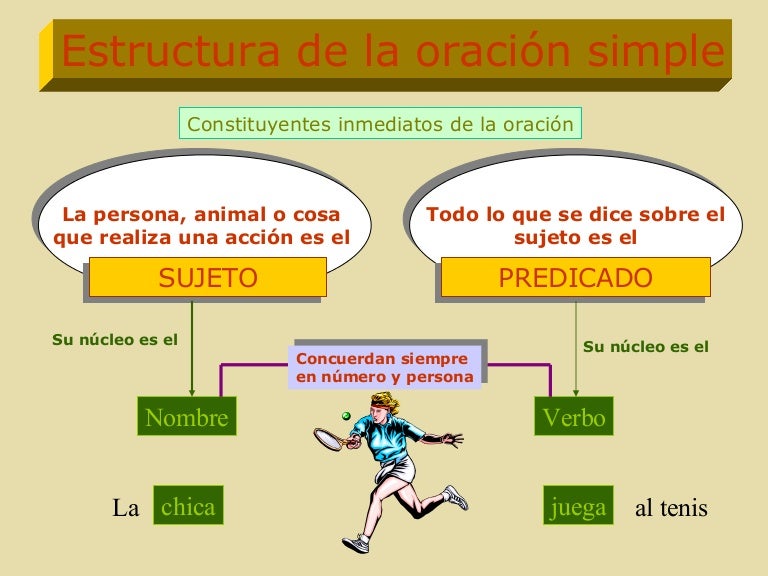 Estructura de la oración simple

Constituyentes inmediatos de la oración

La persona, animal o cosa que realiza una acción es el

SUJETO

Todo lo que se dice sobre el sujeto es el

PREDICADO

Su núcleo es el

Concuerdan siempre en número y persona

Su núcleo es el

Nombre

Verbo

La chica juega al tenis